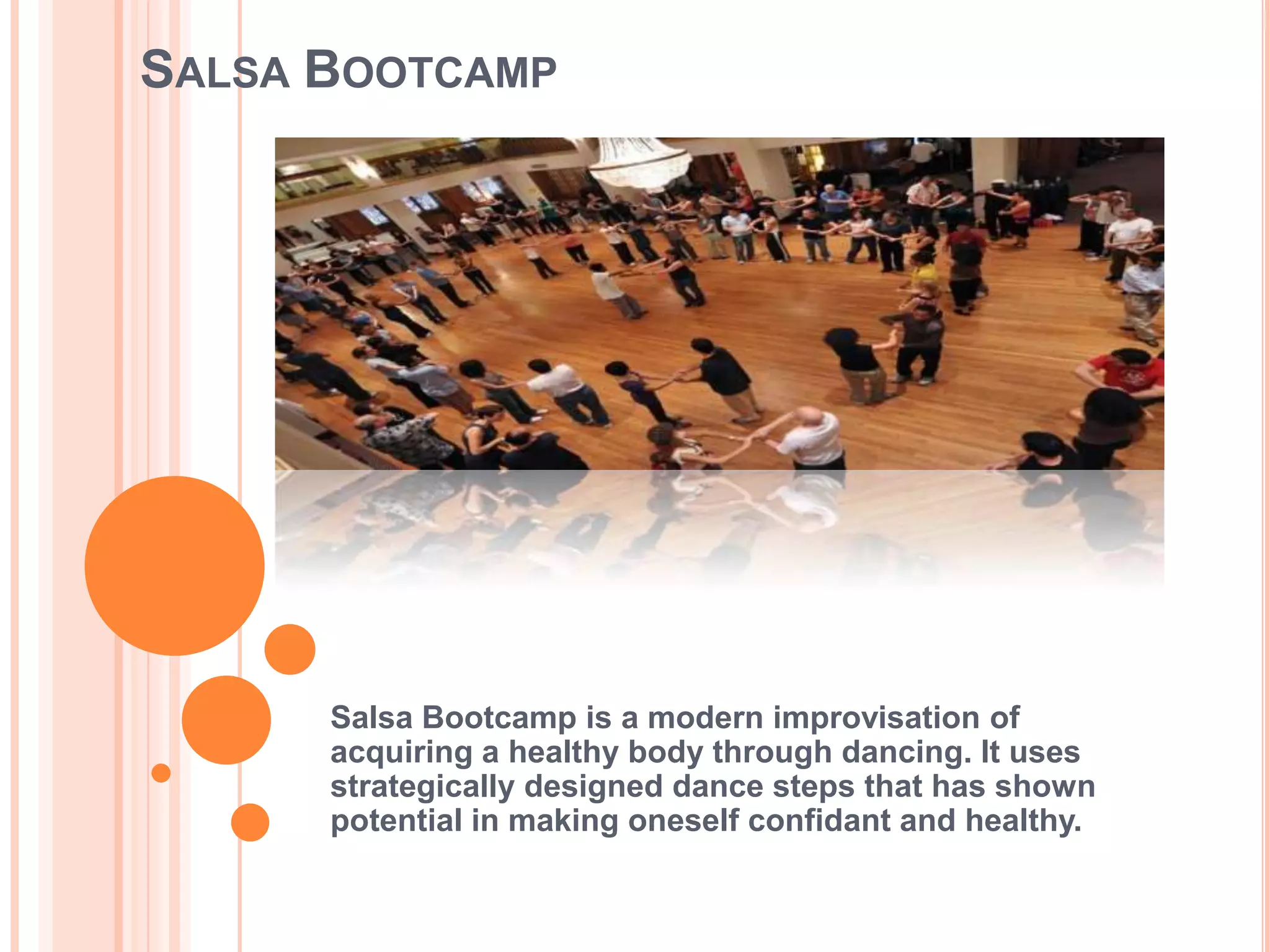 SALSA BOOTCAMP

Salsa Bootcamp is a modern improvisation of acquiring a healthy body through dancing. It uses strategically designed dance steps that has shown potential in making oneself confidant and healthy.